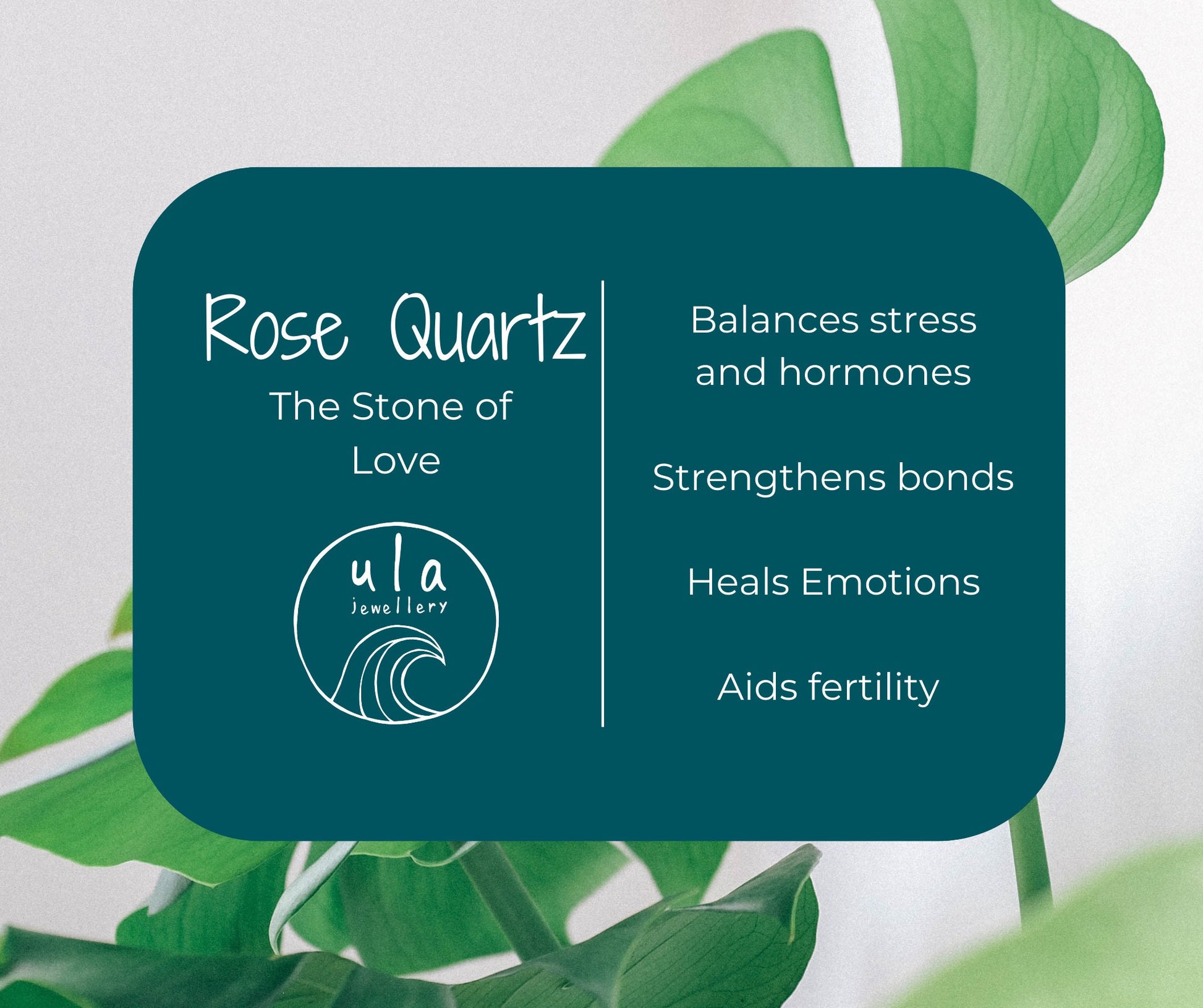 Rose Quartz
The Stone of Love

ula
jewellery

Balances stress and hormones

Strengthens bonds

Heals Emotions

Aids fertility